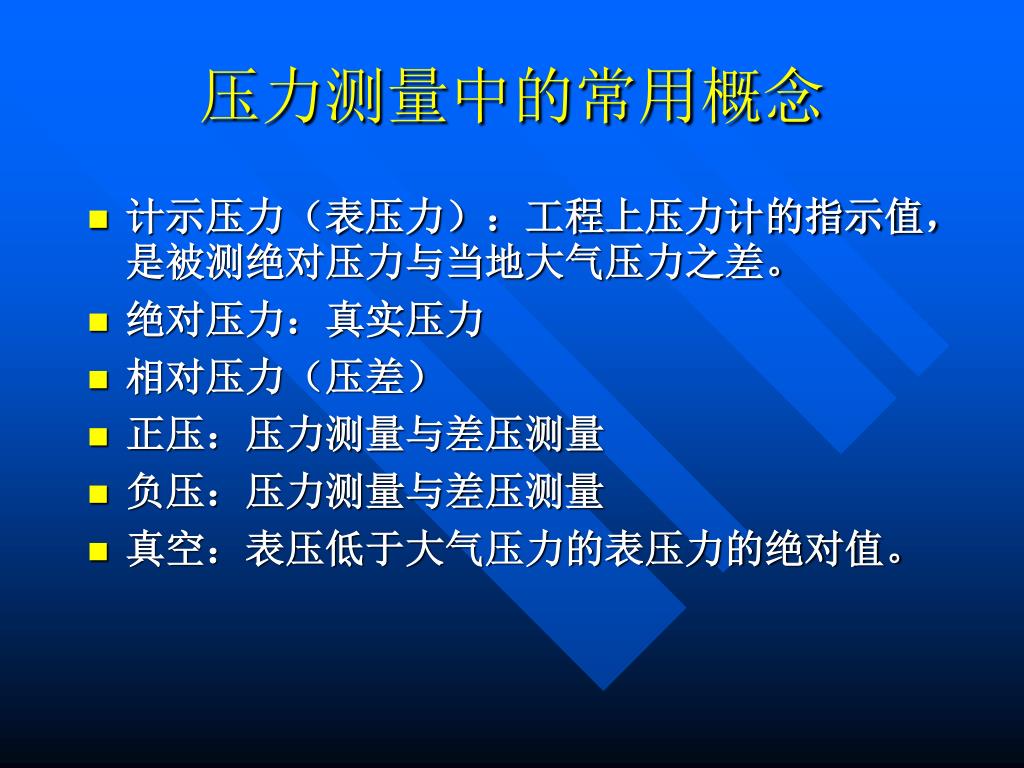 压力测量中的常用概念

- 计示压力（表压力）：工程上压力计的指示值，是被测绝对压力与当地大气压力之差。
- 绝对压力：真实压力
- 相对压力（压差）
- 正压：压力测量与差压测量
- 负压：压力测量与差压测量
- 真空：表压低于大气压力的表压力的绝对值。